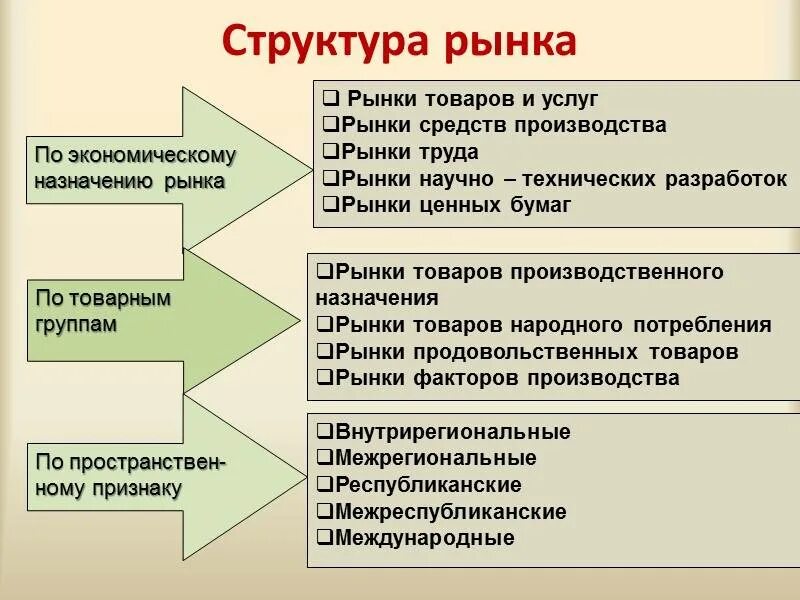 Структура рынка

По экономическому назначению рынка

❑ Рынки товаров и услуг
❑Рынки средств производства
❑Рынки труда
❑Рынки научно – технических разработок
❑Рынки ценных бумаг

По товарным группам

❑Рынки товаров производственного назначения
❑Рынки товаров народного потребления
❑Рынки продовольственных товаров
❑Рынки факторов производства

По пространственному признаку

❑Внутрирегиональные
❑Межрегиональные
❑Республиканские
❑Межреспубликанские
❑Международные